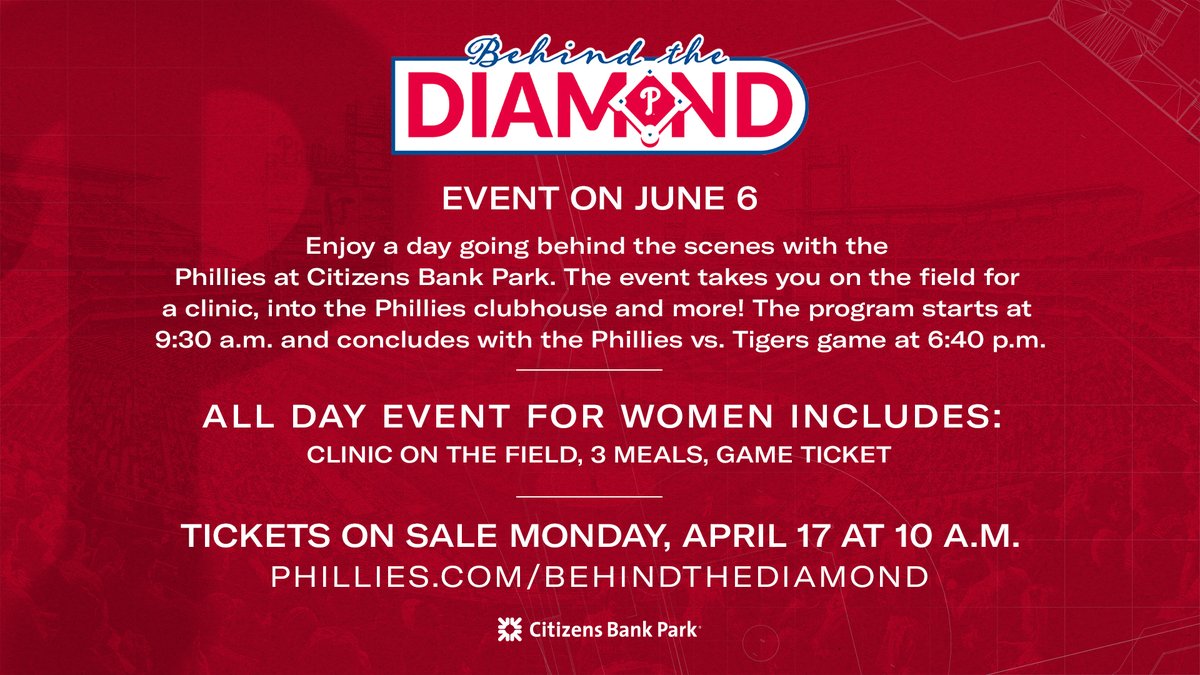 Behind the
DIAMOND

EVENT ON JUNE 6

Enjoy a day going behind the scenes with the Phillies at Citizens Bank Park. The event takes you on the field for a clinic, into the Phillies clubhouse and more! The program starts at 9:30 a.m. and concludes with the Phillies vs. Tigers game at 6:40 p.m.

ALL DAY EVENT FOR WOMEN INCLUDES:
CLINIC ON THE FIELD, 3 MEALS, GAME TICKET

TICKETS ON SALE MONDAY, APRIL 17 AT 10 A.M.
PHILLIES.COM/BEHINDTHEDIAMOND

Citizens Bank Park